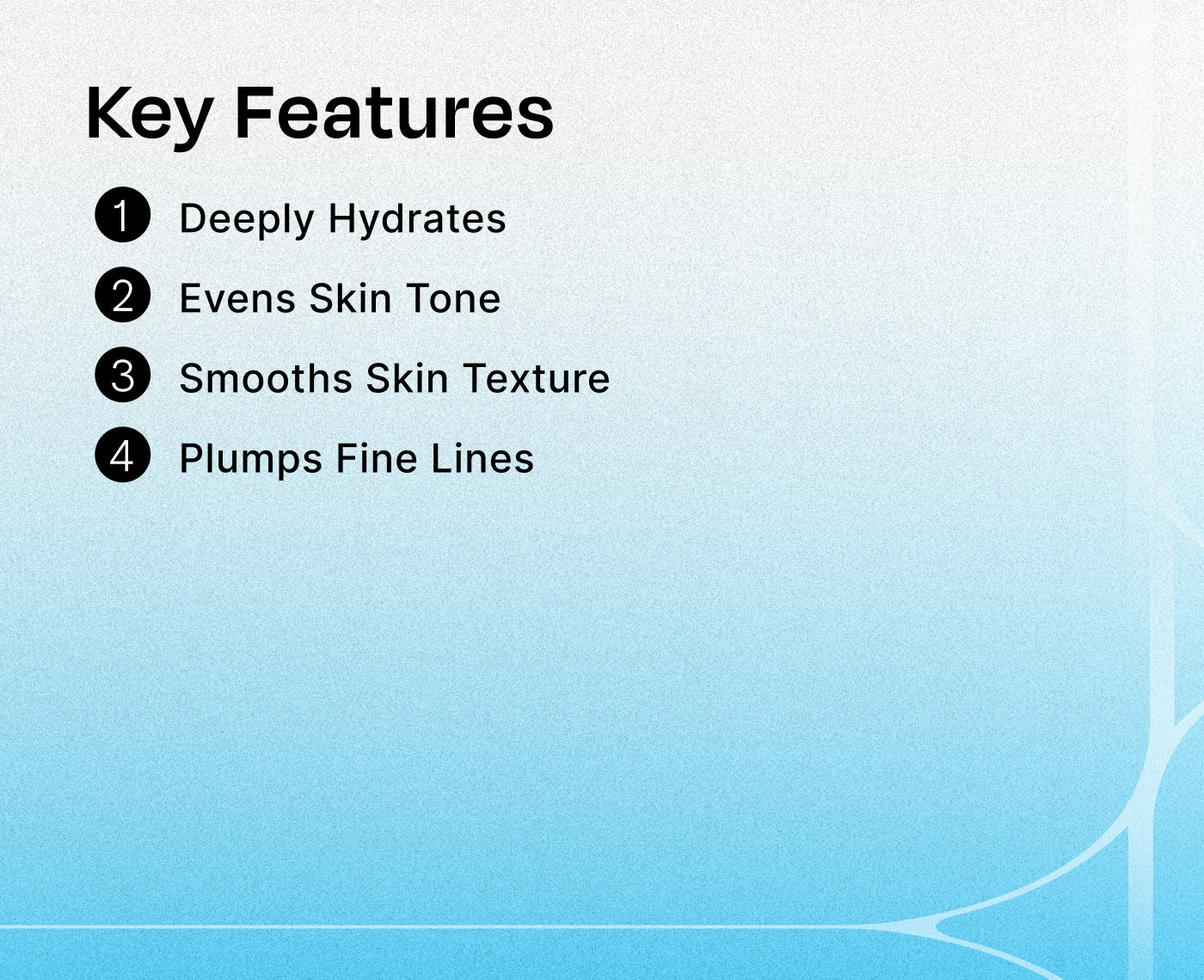 Key Features

1 Deeply Hydrates

2 Evens Skin Tone

3 Smooths Skin Texture

4 Plumps Fine Lines